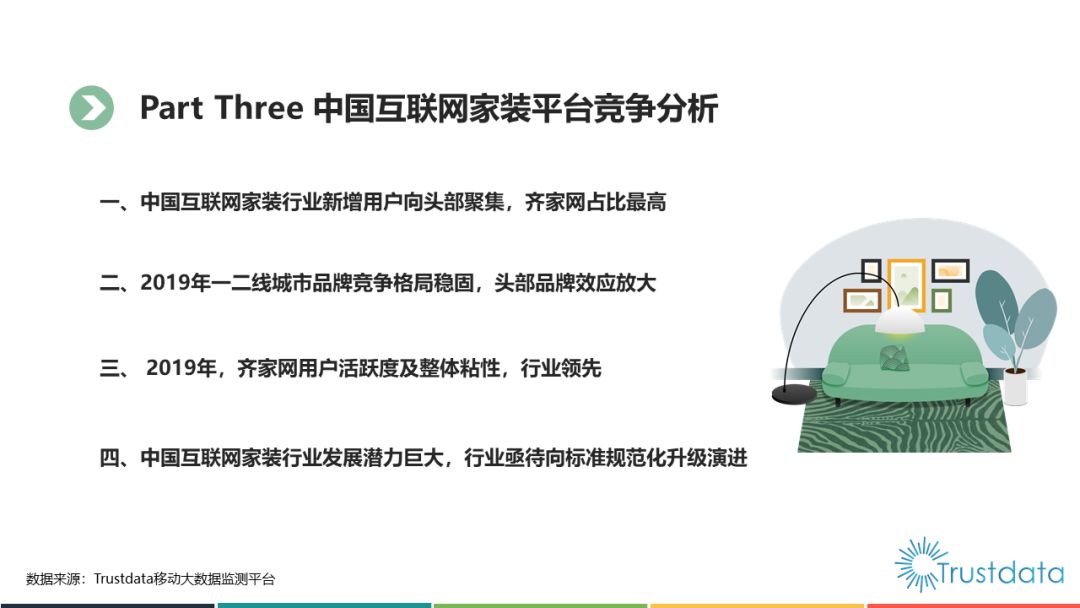 Part Three 中国互联网家装平台竞争分析

一、中国互联网家装行业新增用户向头部聚集，齐家网占比最高

二、2019年一二线城市品牌竞争格局稳固，头部品牌效应放大

三、 2019年，齐家网用户活跃度及整体粘性，行业领先

四、中国互联网家装行业发展潜力巨大，行业亟待向标准规范化升级演进

数据来源：Trustdata移动大数据监测平台

Trustdata